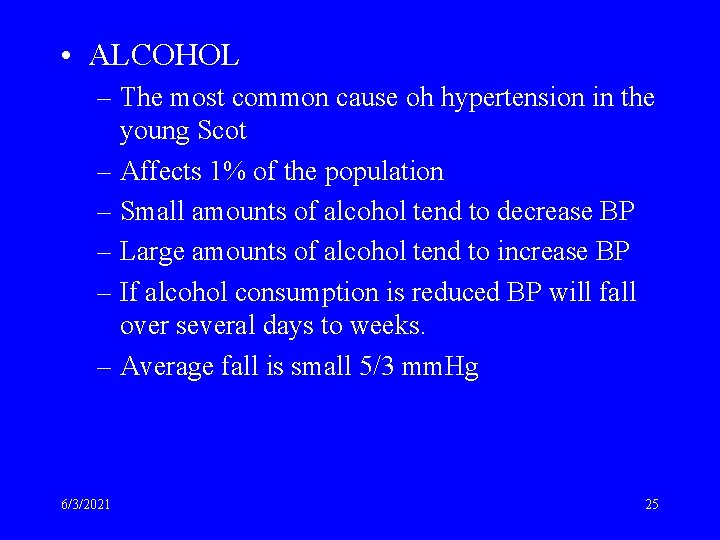 • ALCOHOL

– The most common cause oh hypertension in the young Scot

– Affects 1% of the population

– Small amounts of alcohol tend to decrease BP

– Large amounts of alcohol tend to increase BP

– If alcohol consumption is reduced BP will fall over several days to weeks.

– Average fall is small 5/3 mmHg

6/3/2021

25